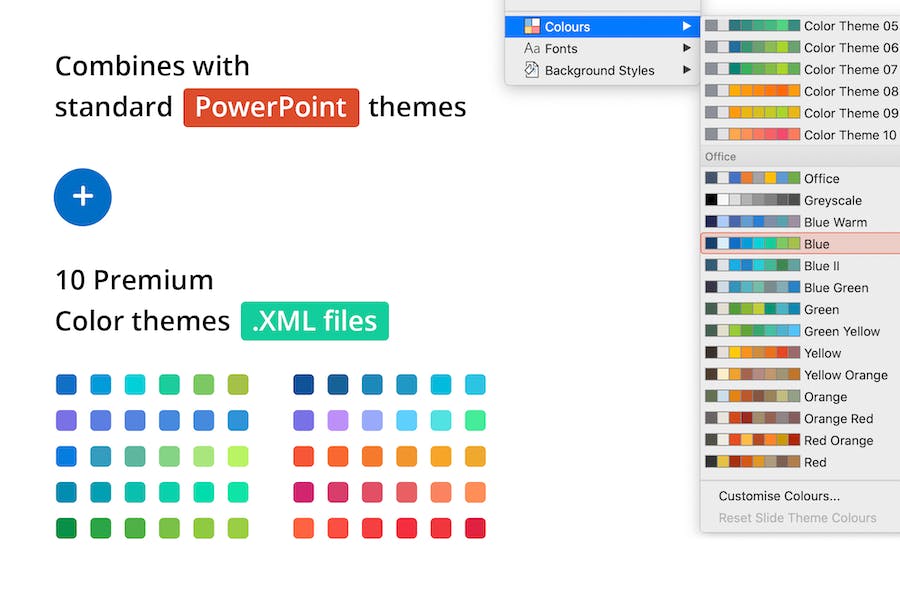 Combines with standard PowerPoint themes

+

10 Premium Color themes .XML files

Colours
Aa Fonts
Background Styles

Color Theme 05
Color Theme 06
Color Theme 07
Color Theme 08
Color Theme 09
Color Theme 10
Office
Office
Greyscale
Blue Warm
Blue
Blue II
Blue Green
Green
Green Yellow
Yellow
Yellow Orange
Orange
Orange Red
Red Orange
Red
Customise Colours...
Reset Slide Theme Colours